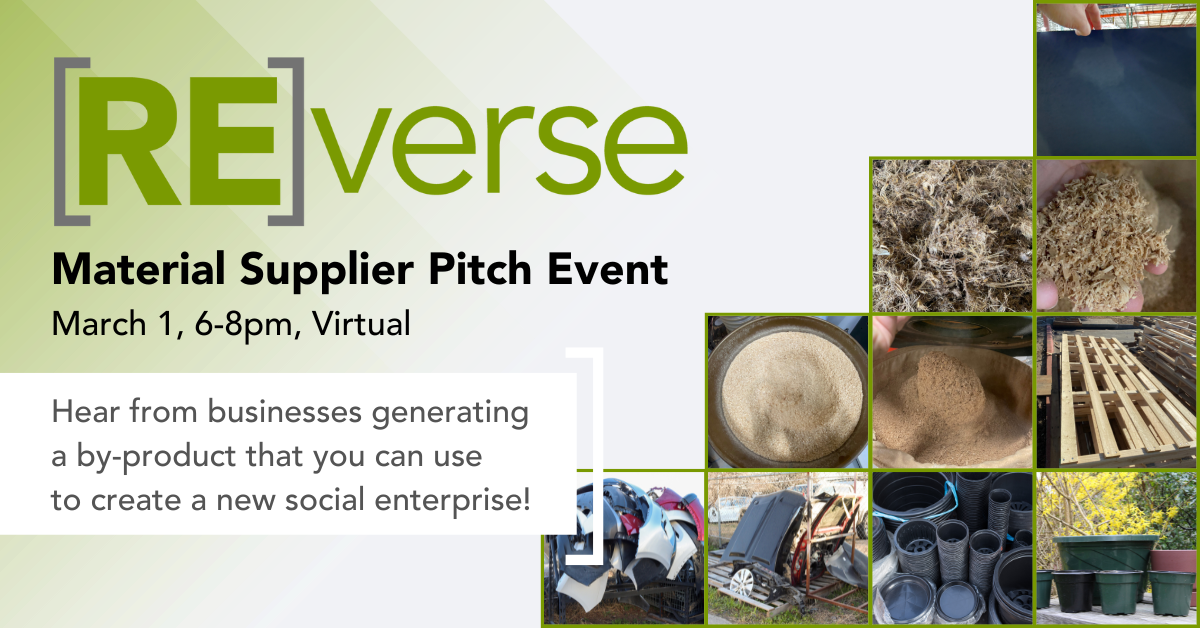 [RE]verse

Material Supplier Pitch Event

March 1, 6-8pm, Virtual

Hear from businesses generating a by-product that you can use to create a new social enterprise!